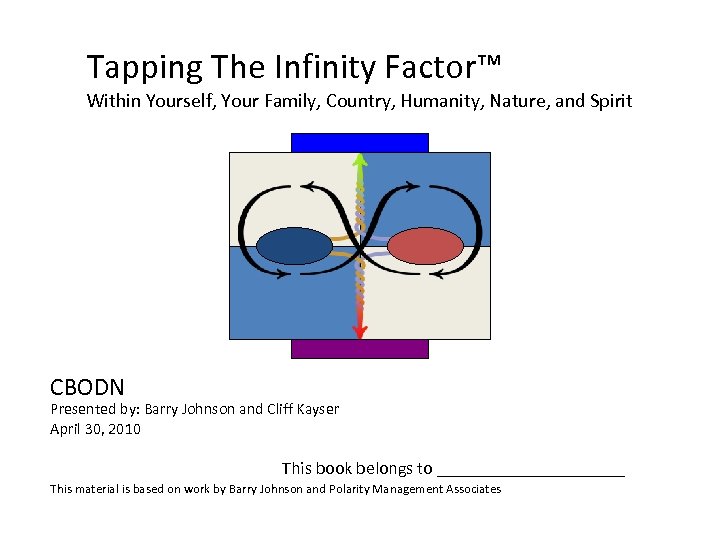 Tapping The Infinity Factor™
Within Yourself, Your Family, Country, Humanity, Nature, and Spirit

CBODN
Presented by: Barry Johnson and Cliff Kayser
April 30, 2010

This book belongs to ____________________

This material is based on work by Barry Johnson and Polarity Management Associates